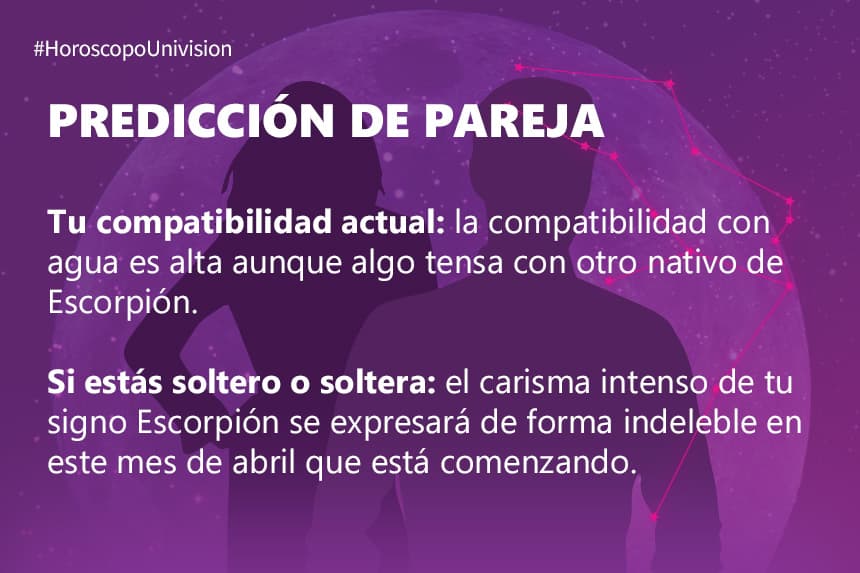 #HoroscopoUnivision

PREDICCIÓN DE PAREJA

Tu compatibilidad actual: la compatibilidad con agua es alta aunque algo tensa con otro nativo de Escorpión.

Si estás soltero o soltera: el carisma intenso de tu signo Escorpión se expresará de forma indeleble en este mes de abril que está comenzando.